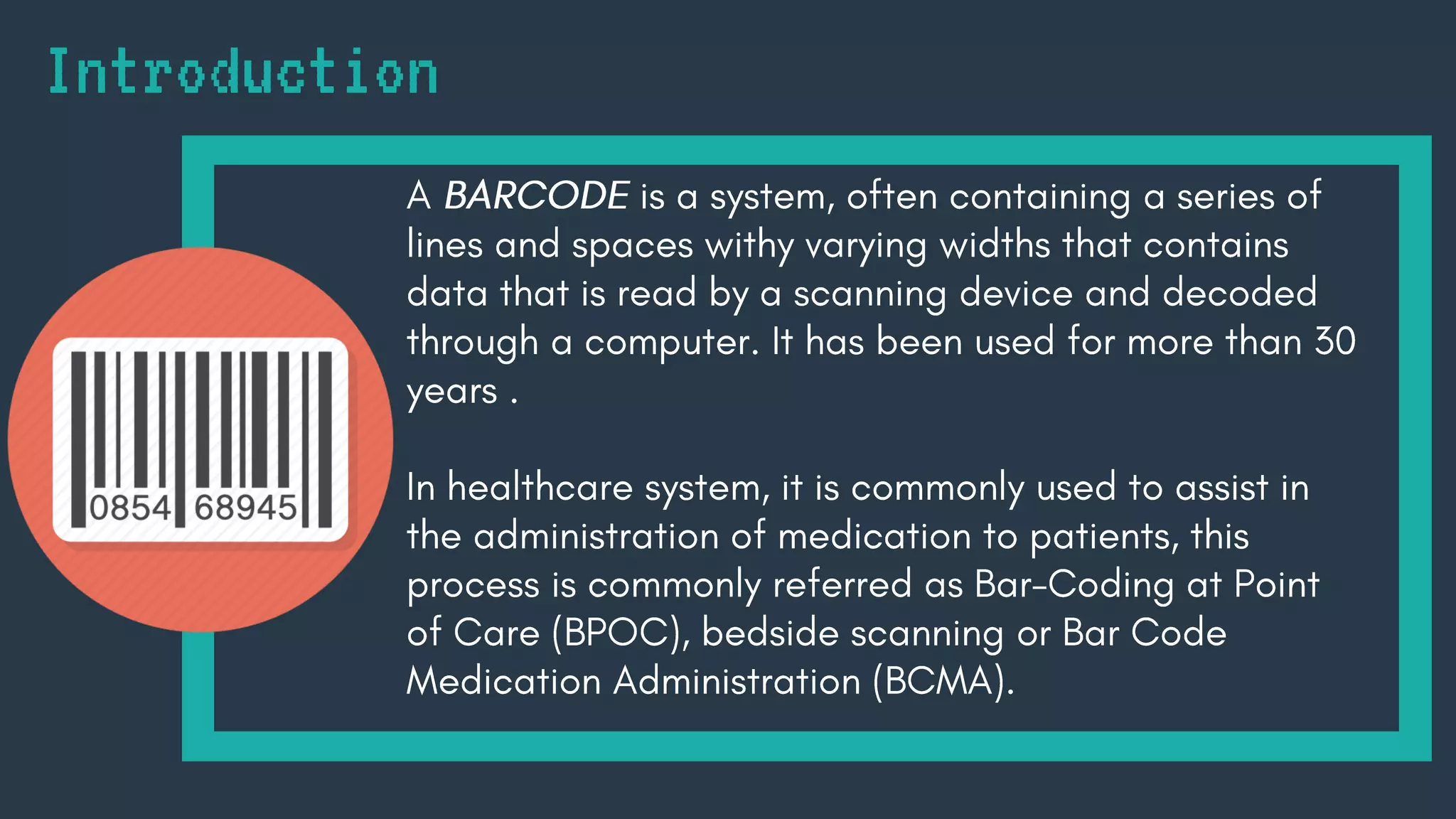 Introduction

0854 68945

A BARCODE is a system, often containing a series of lines and spaces withy varying widths that contains data that is read by a scanning device and decoded through a computer. It has been used for more than 30 years .

In healthcare system, it is commonly used to assist in the administration of medication to patients, this process is commonly referred as Bar-Coding at Point of Care (BPOC), bedside scanning or Bar Code Medication Administration (BCMA).